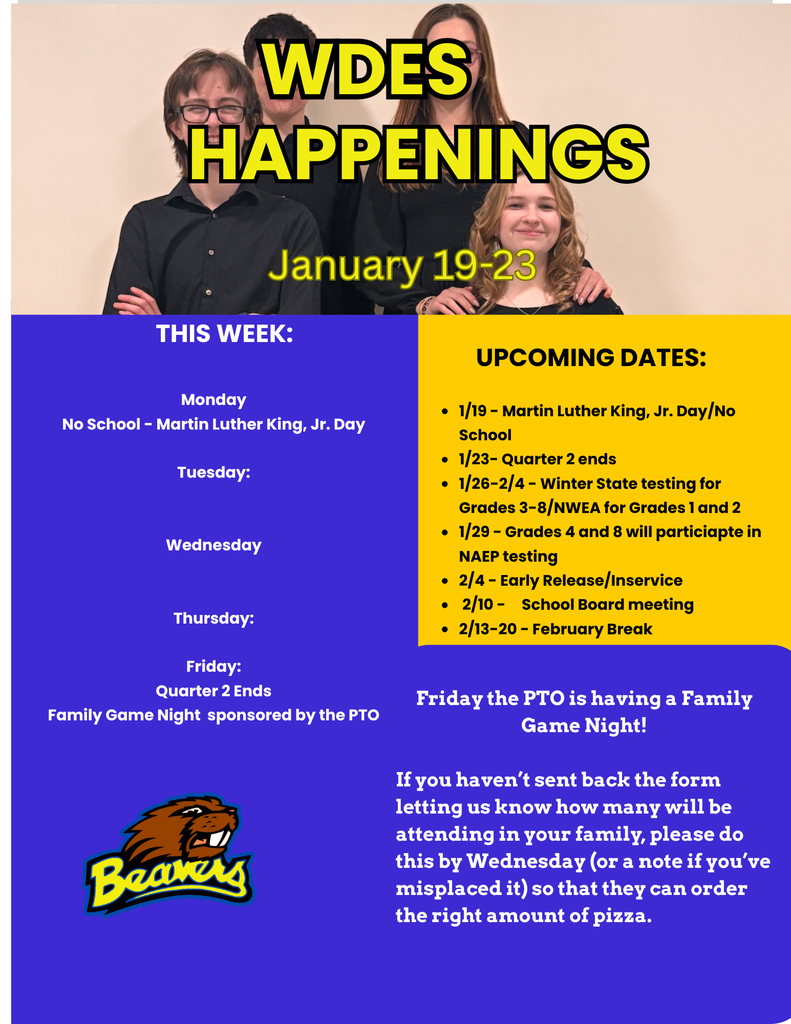 WDES HAPPENINGS

January 19-23

THIS WEEK:

Monday
No School - Martin Luther King, Jr. Day

Tuesday:

Wednesday

Thursday:

Friday:
Quarter 2 Ends
Family Game Night sponsored by the PTO

Beavers

UPCOMING DATES:

- 1/19 - Martin Luther King, Jr. Day/No School
- 1/23- Quarter 2 ends
- 1/26-2/4 - Winter State testing for Grades 3-8/NWEA for Grades 1 and 2
- 1/29 - Grades 4 and 8 will particiapte in NAEP testing
- 2/4 - Early Release/Inservice
- 2/10 - School Board meeting
- 2/13-20 - February Break

Friday the PTO is having a Family Game Night!

If you haven't sent back the form letting us know how many will be attending in your family, please do this by Wednesday (or a note if you've misplaced it) so that they can order the right amount of pizza.